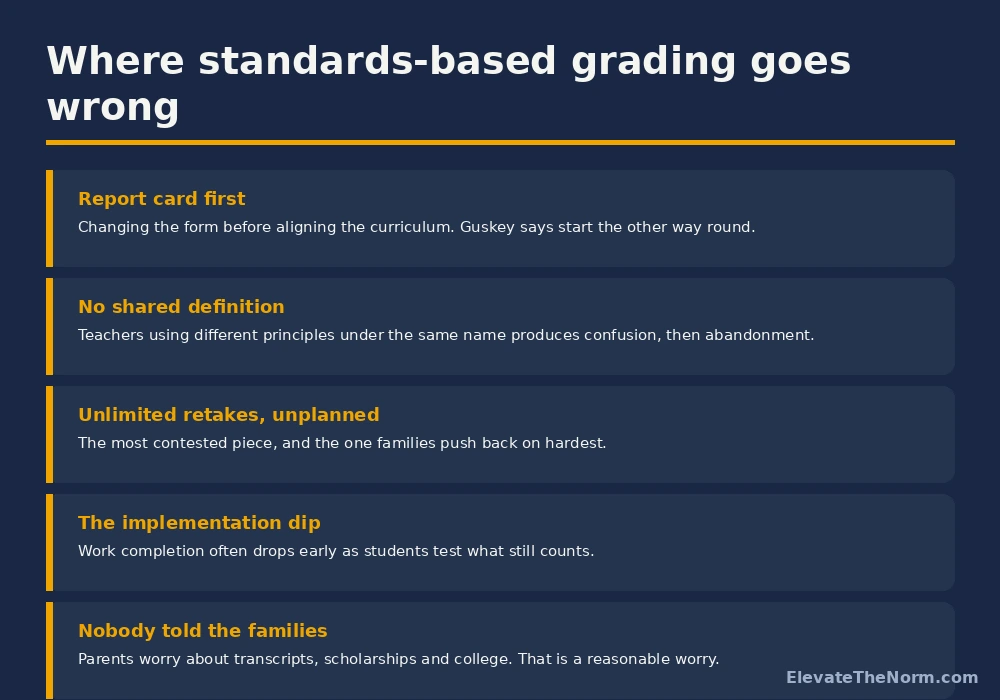 Where standards-based grading goes wrong

Report card first
Changing the form before aligning the curriculum. Guskey says start the other way round.

No shared definition
Teachers using different principles under the same name produces confusion, then abandonment.

Unlimited retakes, unplanned
The most contested piece, and the one families push back on hardest.

The implementation dip
Work completion often drops early as students test what still counts.

Nobody told the families
Parents worry about transcripts, scholarships and college. That is a reasonable worry.

ElevateTheNorm.com